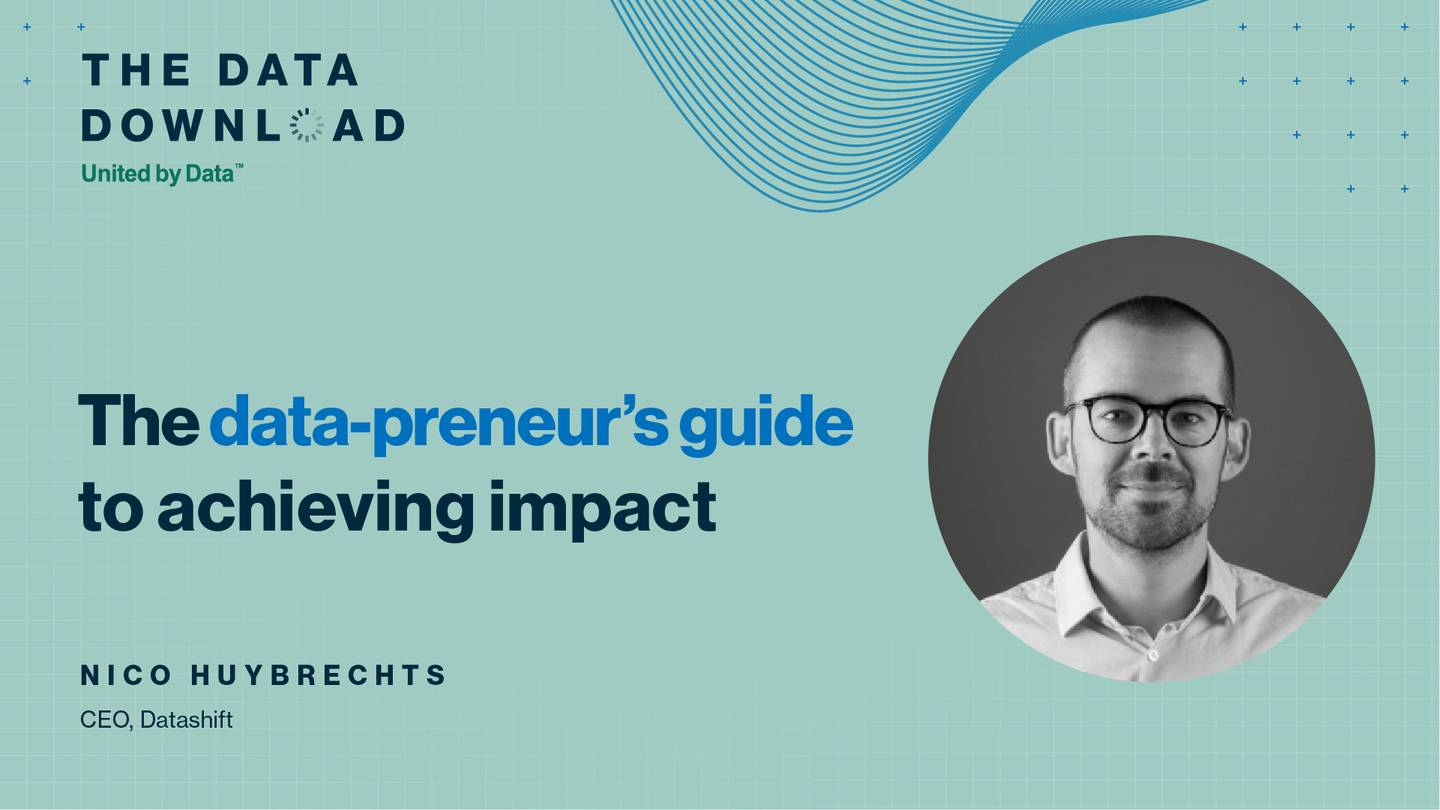 THE DATA DOWNLOAD
United by Data™

The data-preneur's guide to achieving impact

NICO HUYBRECHTS
CEO, Datashift